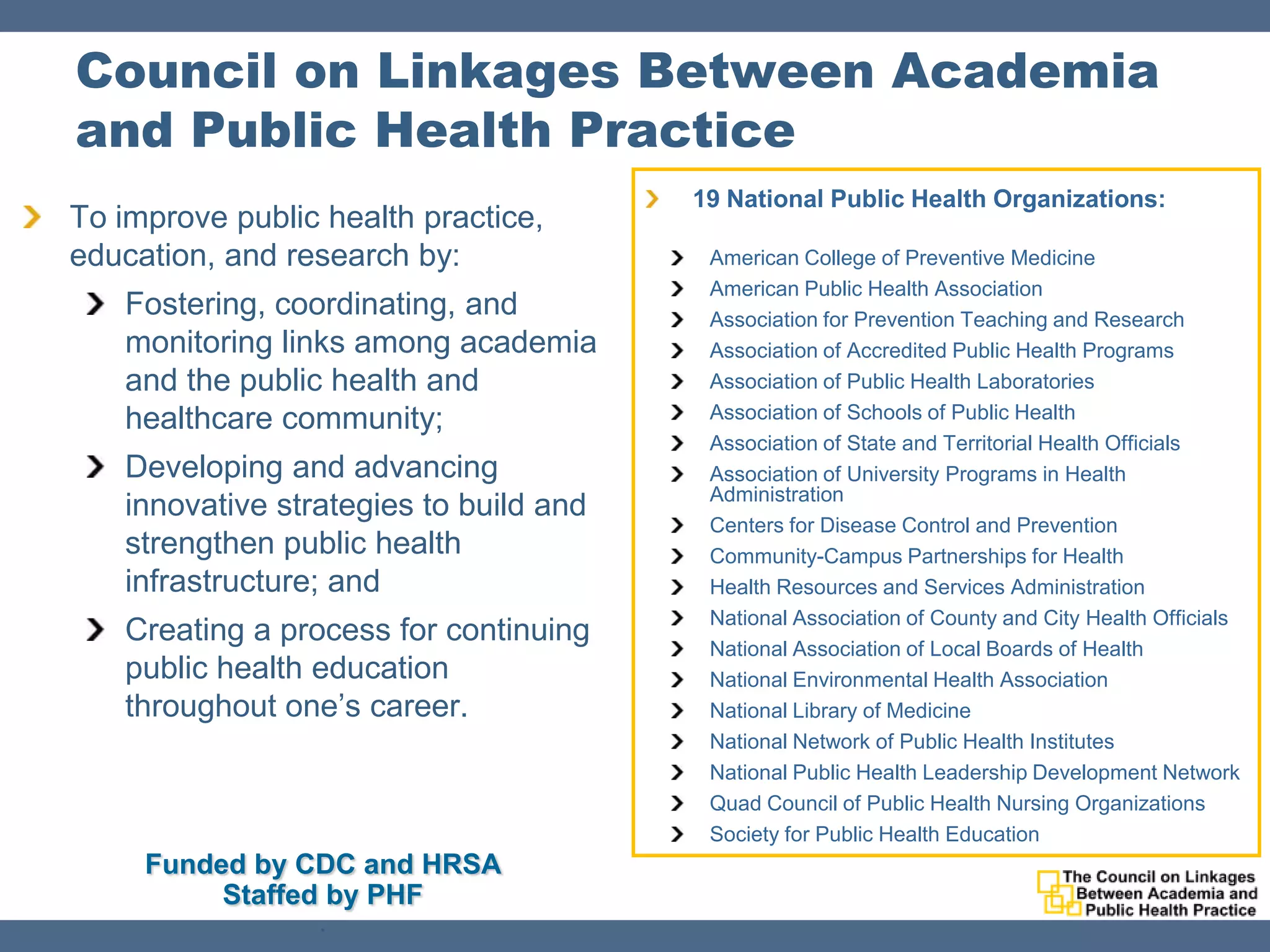 Council on Linkages Between Academia and Public Health Practice

To improve public health practice, education, and research by:

Fostering, coordinating, and monitoring links among academia and the public health and healthcare community;

Developing and advancing innovative strategies to build and strengthen public health infrastructure; and

Creating a process for continuing public health education throughout one's career.

Funded by CDC and HRSA
Staffed by PHF

19 National Public Health Organizations:

American College of Preventive Medicine
American Public Health Association
Association for Prevention Teaching and Research
Association of Accredited Public Health Programs
Association of Public Health Laboratories
Association of Schools of Public Health
Association of State and Territorial Health Officials
Association of University Programs in Health Administration
Centers for Disease Control and Prevention
Community-Campus Partnerships for Health
Health Resources and Services Administration
National Association of County and City Health Officials
National Association of Local Boards of Health
National Environmental Health Association
National Library of Medicine
National Network of Public Health Institutes
National Public Health Leadership Development Network
Quad Council of Public Health Nursing Organizations
Society for Public Health Education

The Council on Linkages Between Academia and Public Health Practice